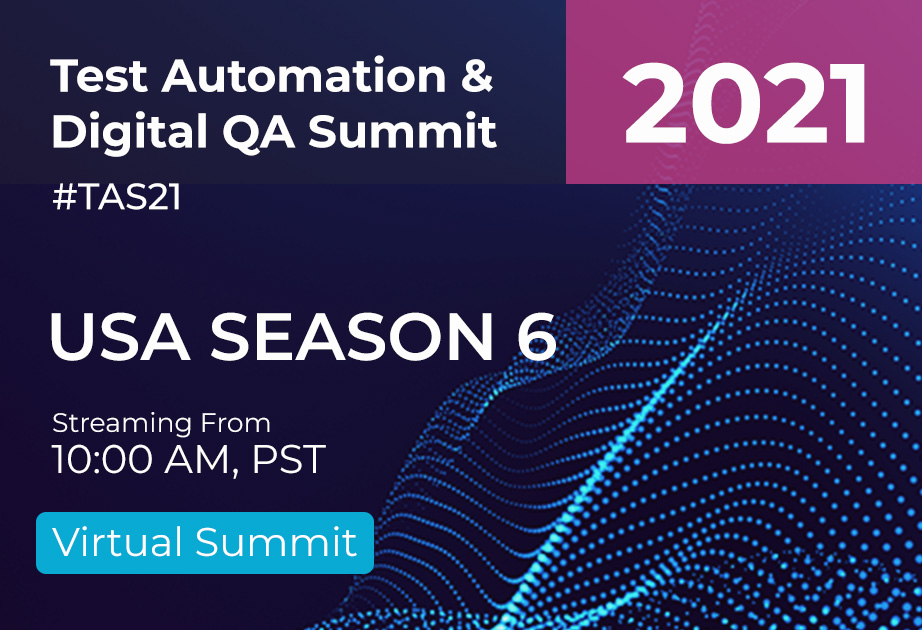 Test Automation & Digital QA Summit

2021

#TAS21

USA SEASON 6

Streaming From
10:00 AM, PST

Virtual Summit